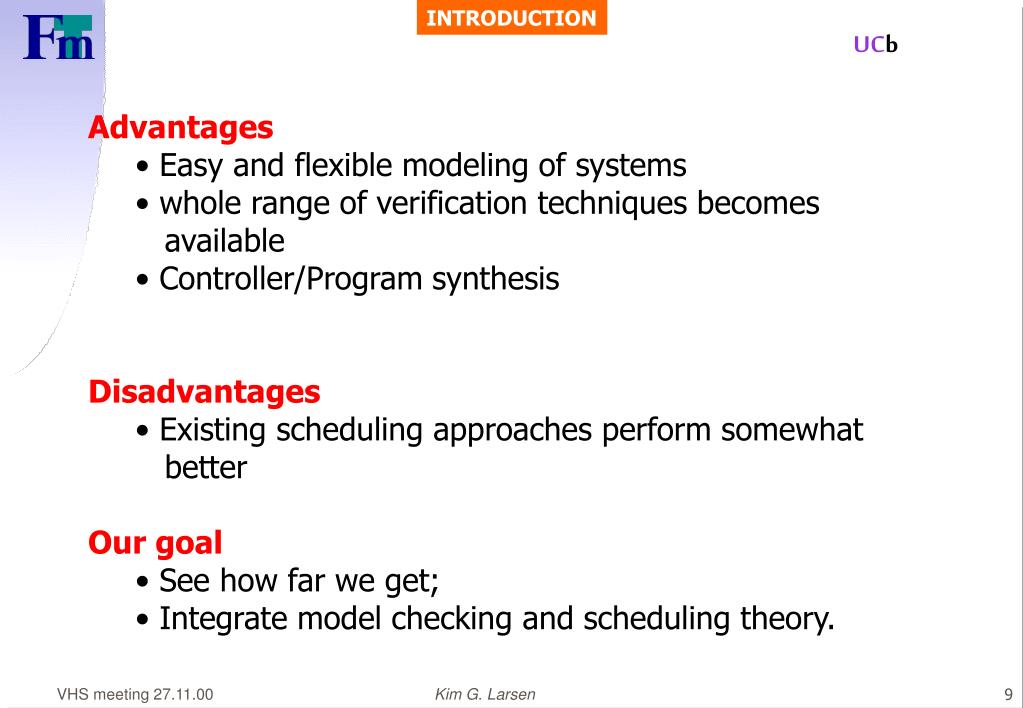 Fm

INTRODUCTION

UCb

Advantages
• Easy and flexible modeling of systems
• whole range of verification techniques becomes available
• Controller/Program synthesis

Disadvantages
• Existing scheduling approaches perform somewhat better

Our goal
• See how far we get;
• Integrate model checking and scheduling theory.

VHS meeting 27.11.00

Kim G. Larsen

9